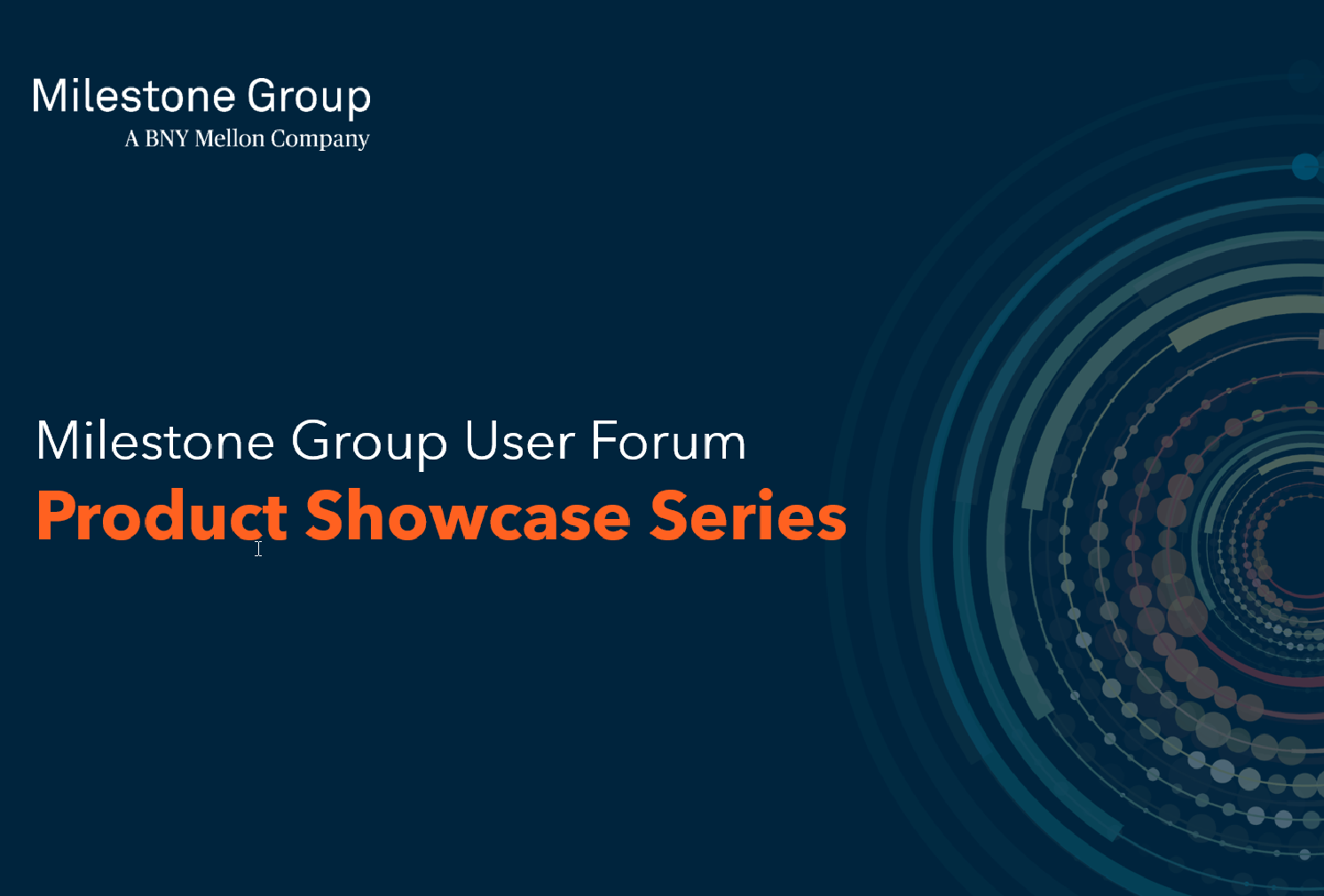 Milestone Group
A BNY Mellon Company

Milestone Group User Forum
Product Showcase Series